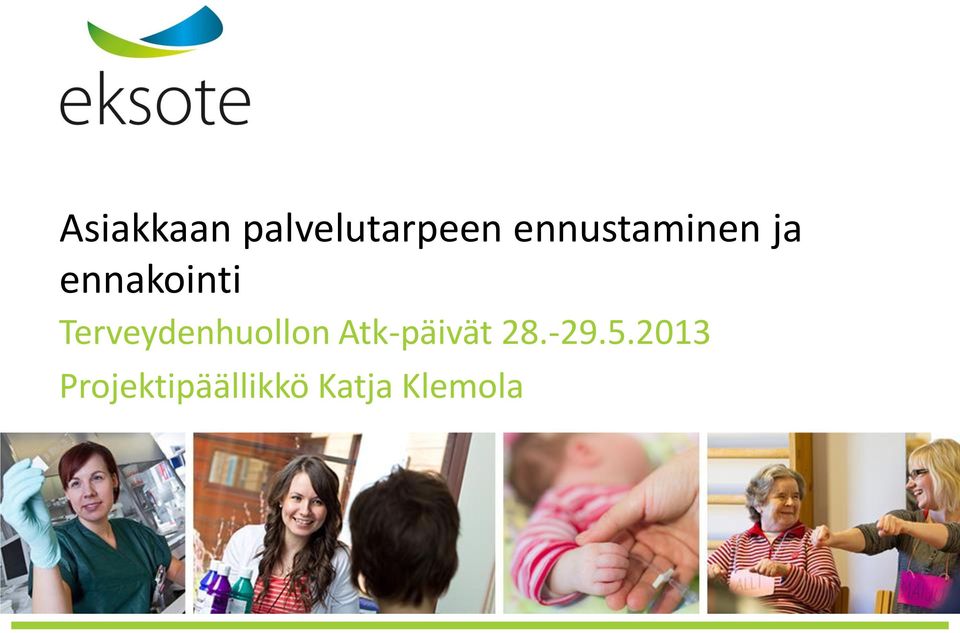 eksote

Asiakkaan palvelutarpeen ennustaminen ja ennakointi

Terveydenhuollon Atk-päivät 28.-29.5.2013

Projektipäällikkö Katja Klemola